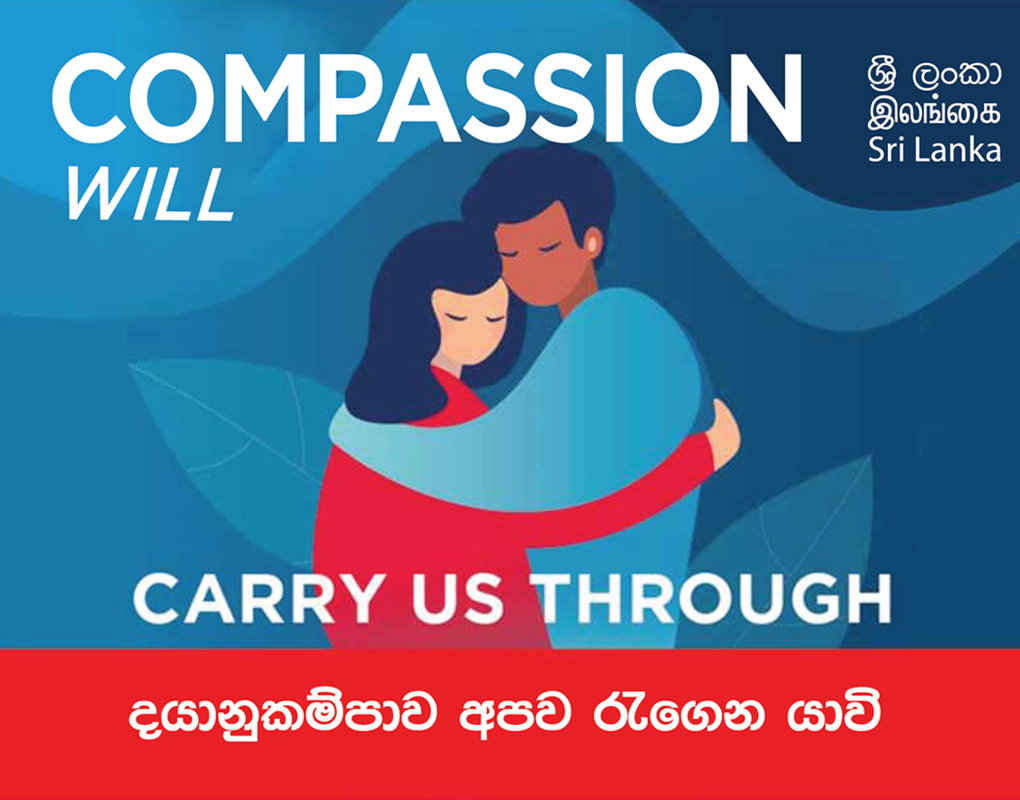 COMPASSION
WILL

ශ්‍රී ලංකා
இலங்கை
Sri Lanka

CARRY US THROUGH

දයානුකම්පාව අපව රැගෙන යාවි